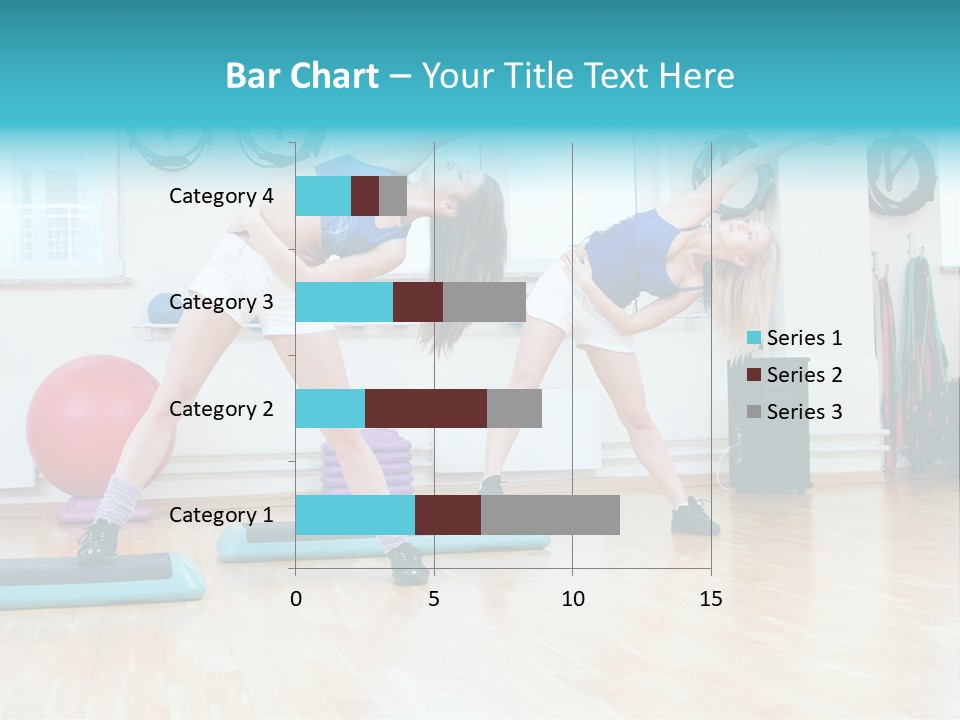 Bar Chart – Your Title Text Here

Category 4
Category 3
Category 2
Category 1

0
5
10
15

Series 1
Series 2
Series 3